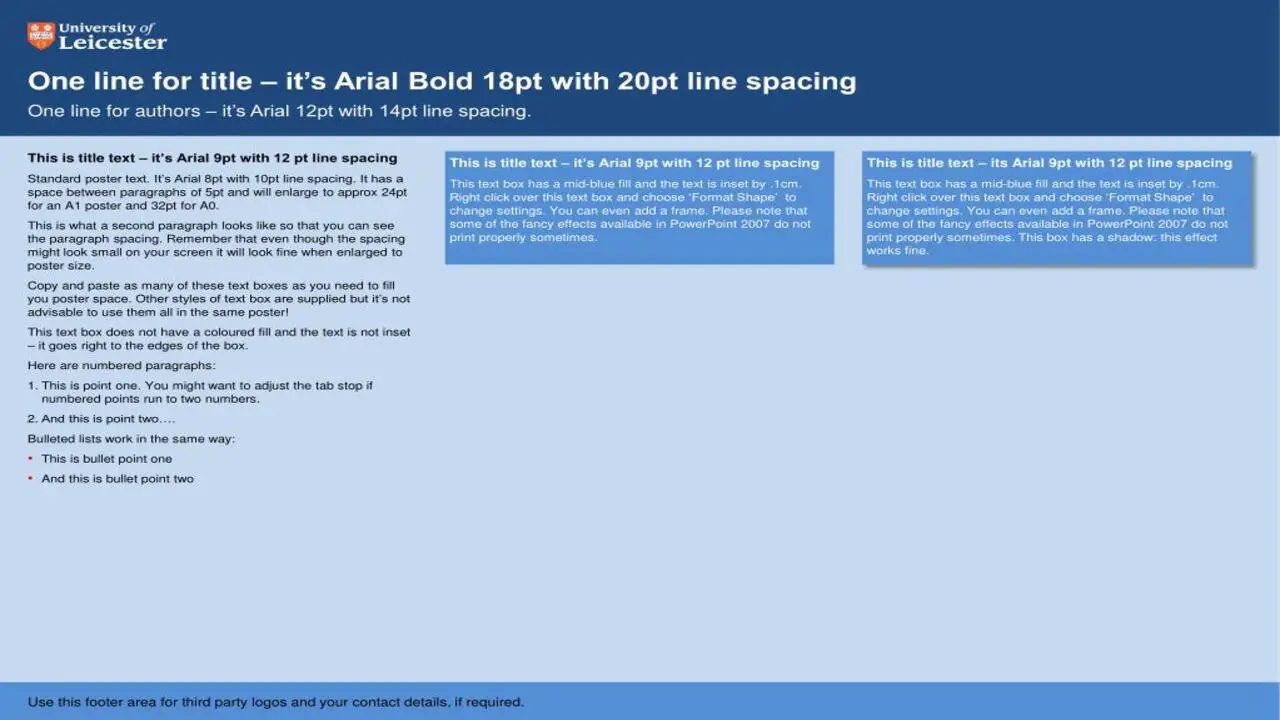 University of Leicester

One line for title – it's Arial Bold 18pt with 20pt line spacing

One line for authors – it's Arial 12pt with 14pt line spacing.

This is title text – it's Arial 9pt with 12 pt line spacing

Standard poster text. It's Arial 8pt with 10pt line spacing. It has a space between paragraphs of 5pt and will enlarge to approx 24pt for an A1 poster and 32pt for A0.

This is what a second paragraph looks like so that you can see the paragraph spacing. Remember that even though the spacing might look small on your screen it will look fine when enlarged to poster size.

Copy and paste as many of these text boxes as you need to fill you poster space. Other styles of text box are supplied but it's not advisable to use them all in the same poster!

This text box does not have a coloured fill and the text is not inset – it goes right to the edges of the box.

Here are numbered paragraphs:

1. This is point one. You might want to adjust the tab stop if numbered points run to two numbers.

2. And this is point two….

Bulleted lists work in the same way:

• This is bullet point one

• And this is bullet point two

This is title text – it's Arial 9pt with 12 pt line spacing

This text box has a mid-blue fill and the text is inset by .1cm. Right click over this text box and choose 'Format Shape' to change settings. You can even add a frame. Please note that some of the fancy effects available in PowerPoint 2007 do not print properly sometimes.

This is title text – its Arial 9pt with 12 pt line spacing

This text box has a mid-blue fill and the text is inset by .1cm. Right click over this text box and choose 'Format Shape' to change settings. You can even add a frame. Please note that some of the fancy effects available in PowerPoint 2007 do not print properly sometimes. This box has a shadow: this effect works fine.

Use this footer area for third party logos and your contact details, if required.